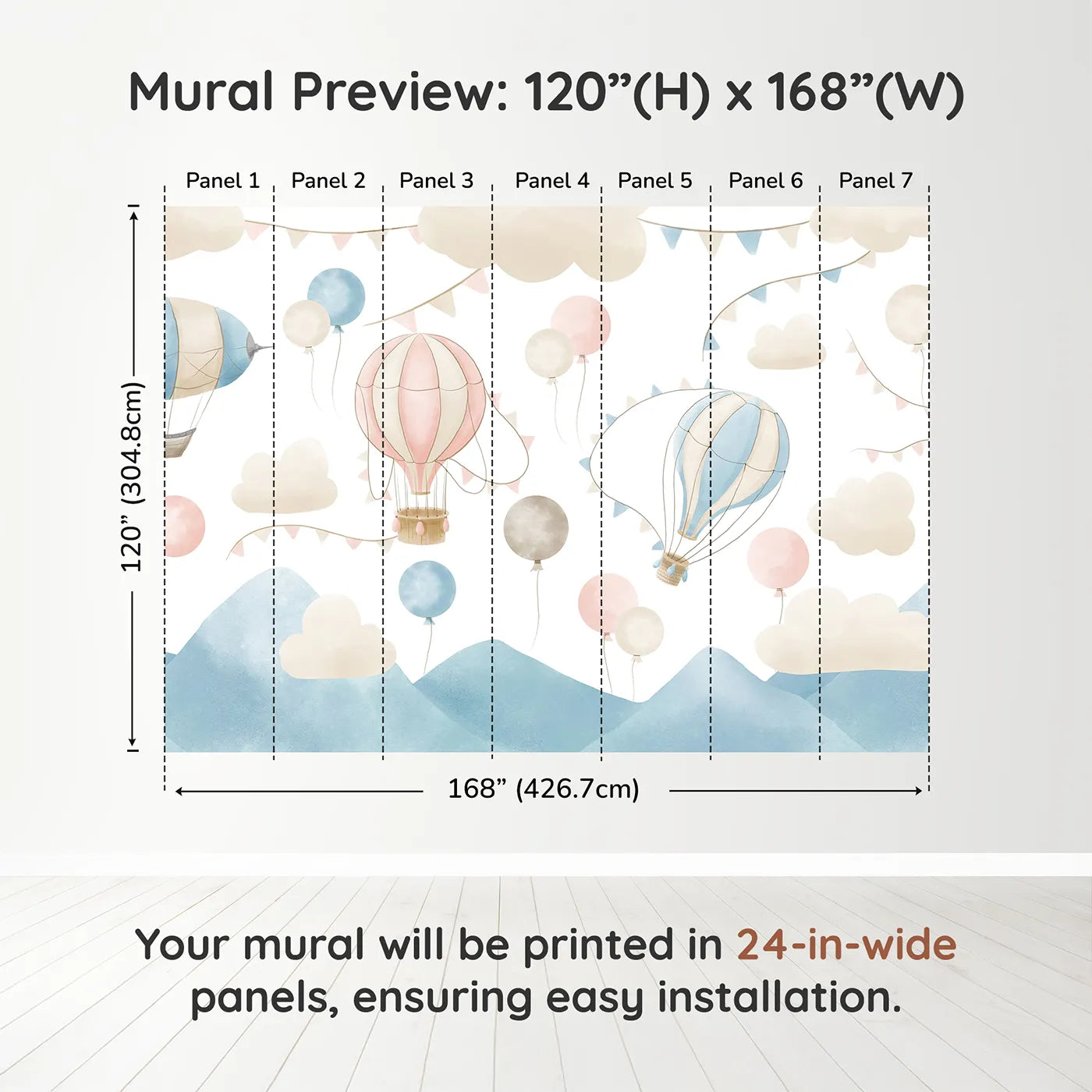 Mural Preview: 120”(H) x 168”(W)

Panel 1 Panel 2 Panel 3 Panel 4 Panel 5 Panel 6 Panel 7

120” (304.8cm)

168” (426.7cm)

Your mural will be printed in 24-in-wide panels, ensuring easy installation.